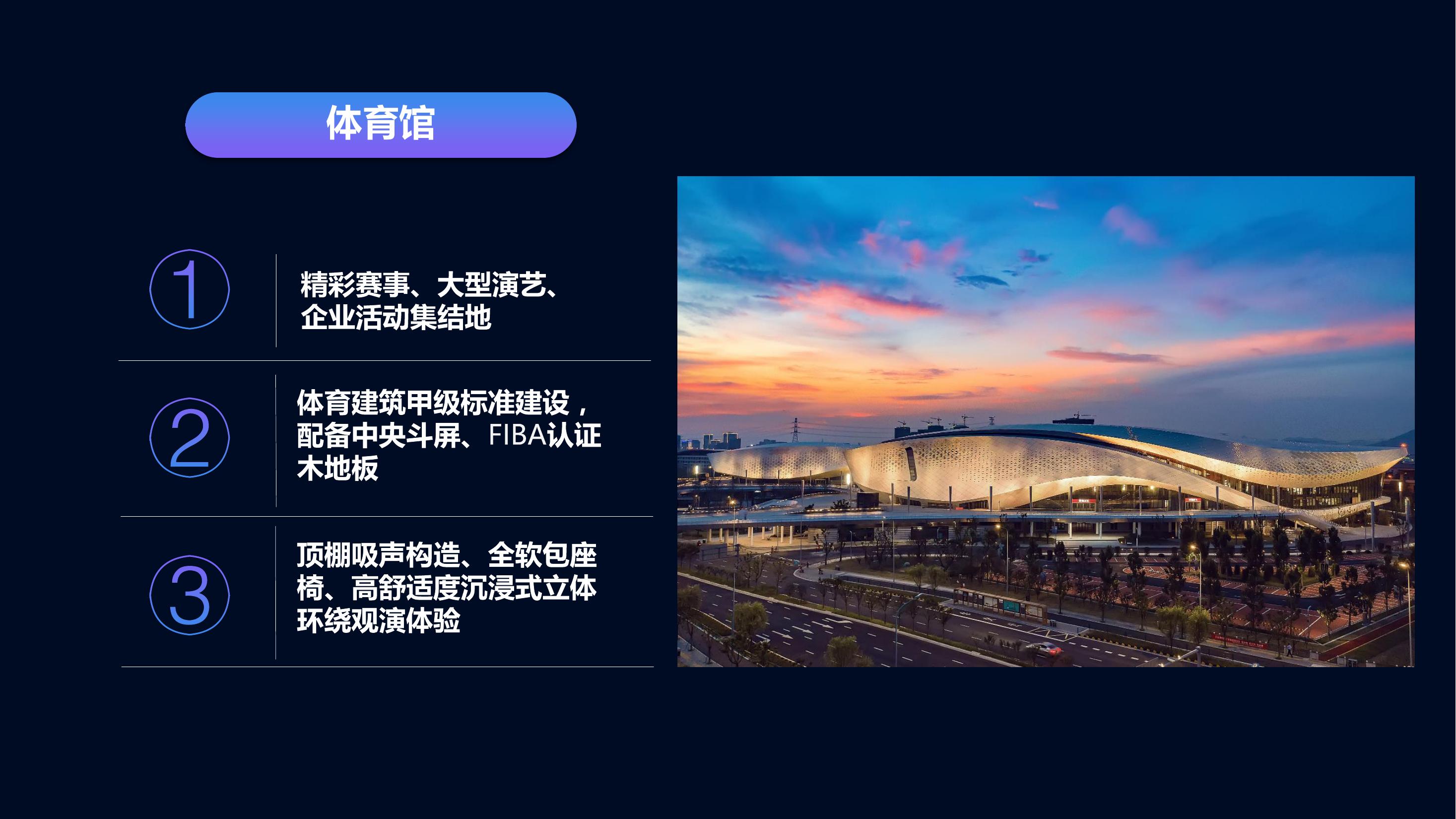 体育馆

1

精彩赛事、大型演艺、企业活动集结地

2

体育建筑甲级标准建设，配备中央斗屏、FIBA认证木地板

3

顶棚吸声构造、全软包座椅、高舒适度沉浸式立体环绕观演体验